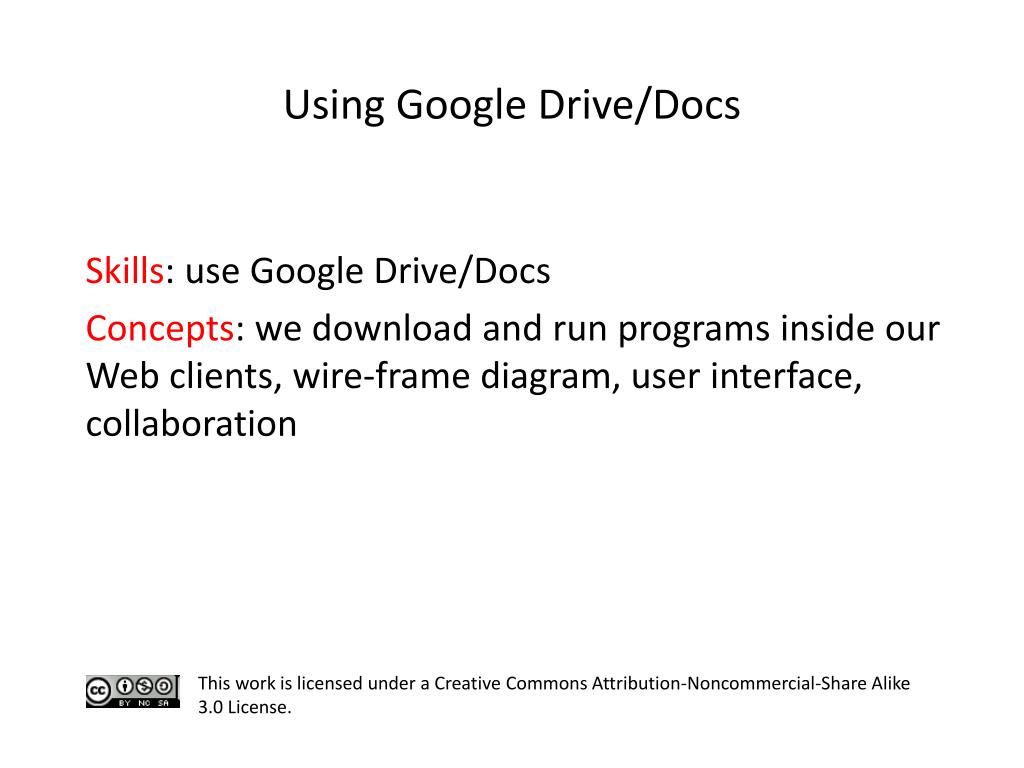 Using Google Drive/Docs

Skills: use Google Drive/Docs

Concepts: we download and run programs inside our Web clients, wire-frame diagram, user interface, collaboration

cc BY NC SA

This work is licensed under a Creative Commons Attribution-Noncommercial-Share Alike 3.0 License.